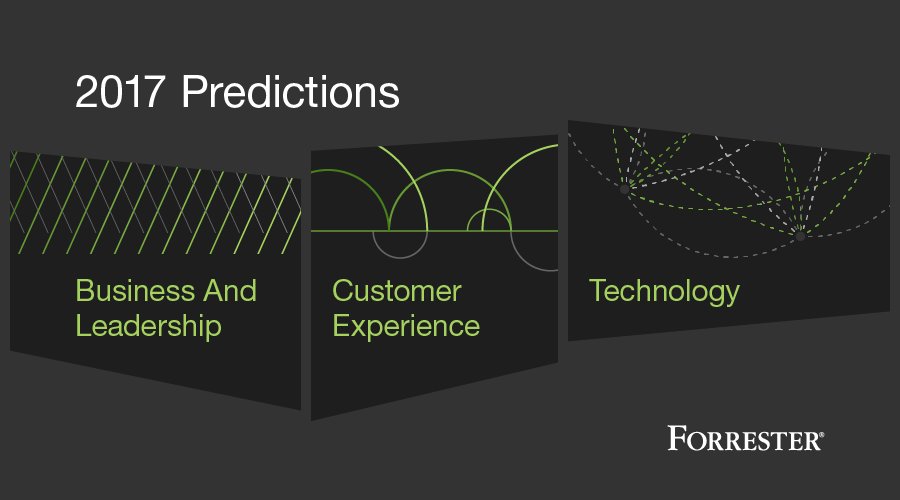 2017 Predictions

Business And Leadership

Customer Experience

Technology

FORRESTER®